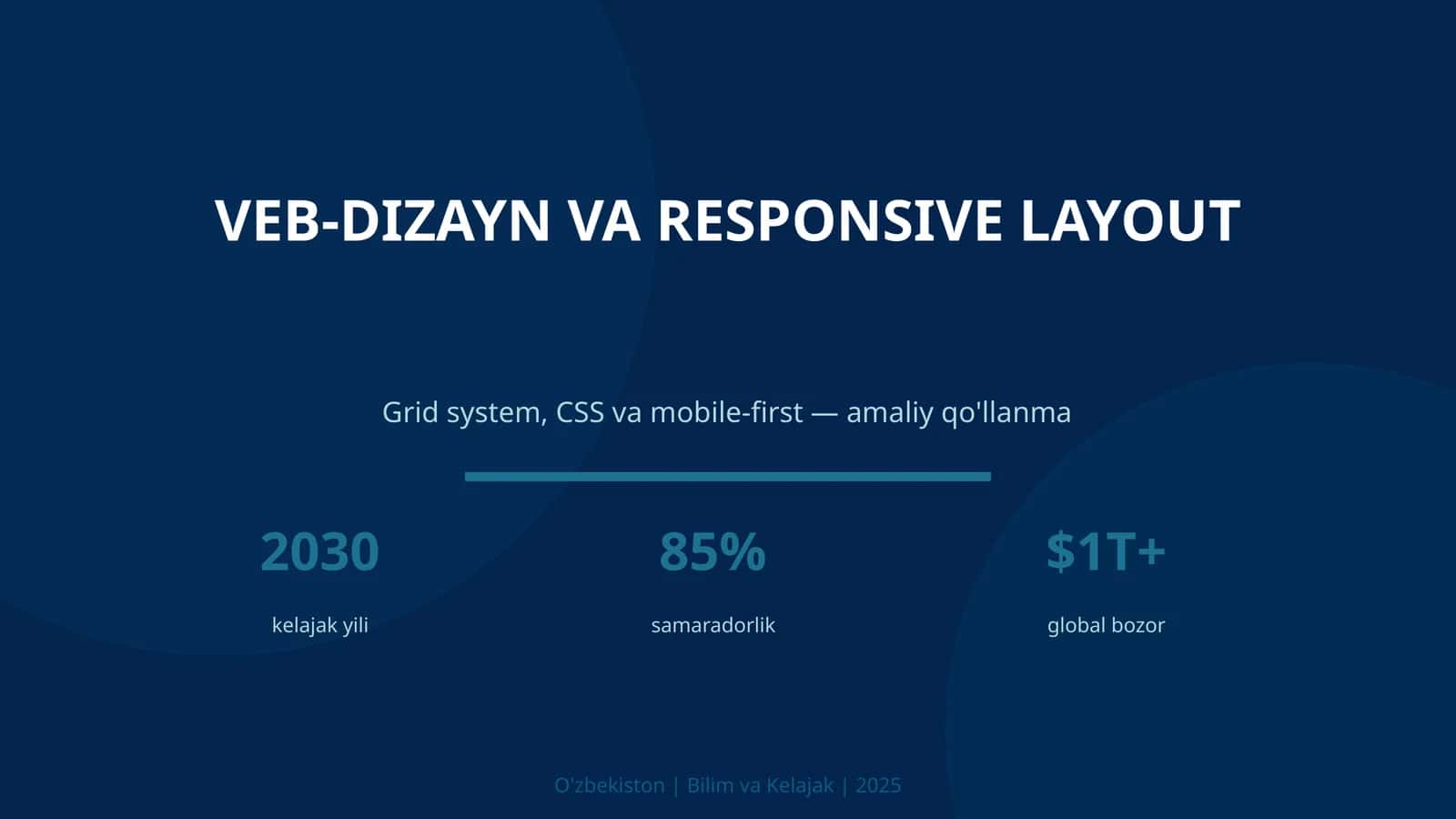 VEB-DIZAYN VA RESPONSIVE LAYOUT

Grid system, CSS va mobile-first — amaliy qo'llanma

2030
kelajak yili

85%
samaradorlik

$1T+
global bozor

O'zbekiston | Bilim va Kelajak | 2025